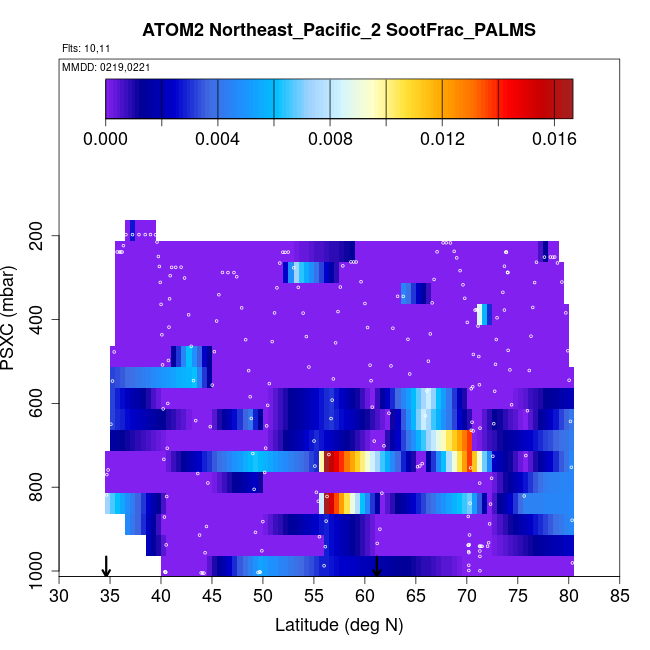 ATOM2 Northeast_Pacific_2 SootFrac_PALMS

Flts: 10,11

MMDD: 0219,0221

0.000 0.004 0.008 0.012 0.016

PSXC (mbar)

200
400
600
800
1000

30 35 40 45 50 55 60 65 70 75 80 85

Latitude (deg N)